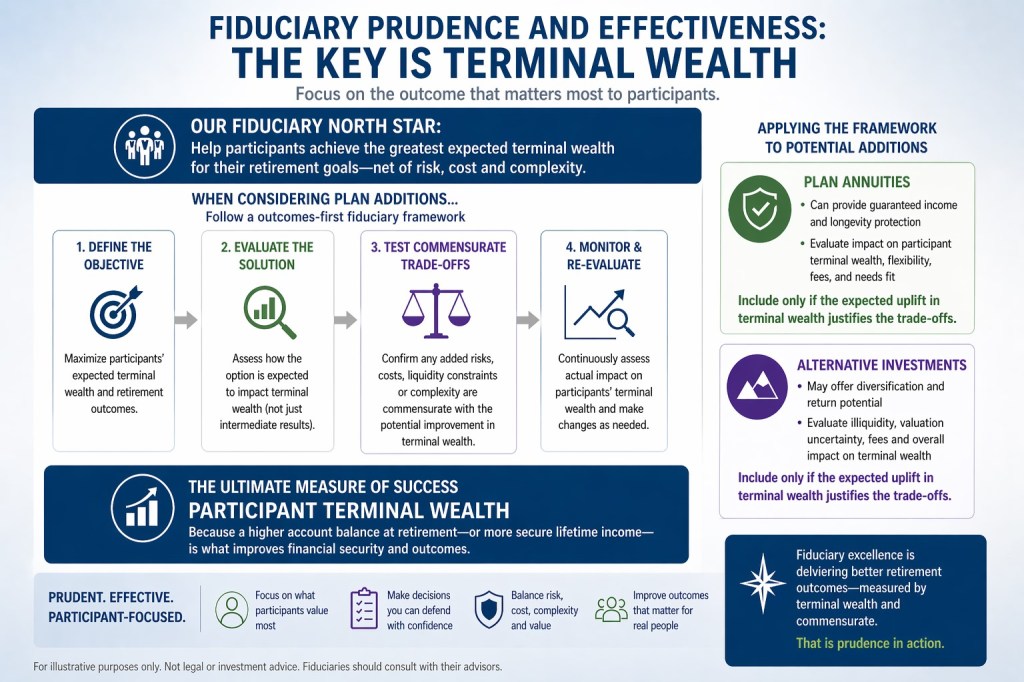 FIDUCIARY PRUDENCE AND EFFECTIVENESS:
THE KEY IS TERMINAL WEALTH

Focus on the outcome that matters most to participants.

OUR FIDUCIARY NORTH STAR:
Help participants achieve the greatest expected terminal wealth for their retirement goals—net of risk, cost and complexity.

WHEN CONSIDERING PLAN ADDITIONS...
Follow a outcomes-first fiduciary framework

1. DEFINE THE OBJECTIVE
Maximize participants' expected terminal wealth and retirement outcomes.

2. EVALUATE THE SOLUTION
Assess how the option is expected to impact terminal wealth (not just intermediate results).

3. TEST COMMENSURATE TRADE-OFFS
Confirm any added risks, costs, liquidity constraints or complexity are commensurate with the potential improvement in terminal wealth.

4. MONITOR & RE-EVALUATE
Continuously assess actual impact on participants' terminal wealth and make changes as needed.

THE ULTIMATE MEASURE OF SUCCESS
PARTICIPANT TERMINAL WEALTH
Because a higher account balance at retirement—or more secure lifetime income—is what improves financial security and outcomes.

PRUDENT. EFFECTIVE. PARTICIPANT-FOCUSED.

Focus on what participants value most

Make decisions you can defend with confidence

Balance risk, cost, complexity and value

Improve outcomes that matter for real people

APPLYING THE FRAMEWORK TO POTENTIAL ADDITIONS

PLAN ANNUITIES
• Can provide guaranteed income and longevity protection
• Evaluate impact on participant terminal wealth, flexibility, fees, and needs fit
Include only if the expected uplift in terminal wealth justifies the trade-offs.

ALTERNATIVE INVESTMENTS
• May offer diversification and return potential
• Evaluate illiquidity, valuation uncertainty, fees and overall impact on terminal wealth
Include only if the expected uplift in terminal wealth justifies the trade-offs.

Fiduciary excellence is delviering better retirement outcomes—measured by terminal wealth and commensurate.
That is prudence in action.

For illustrative purposes only. Not legal or investment advice. Fiduciaries should consult with their advisors.